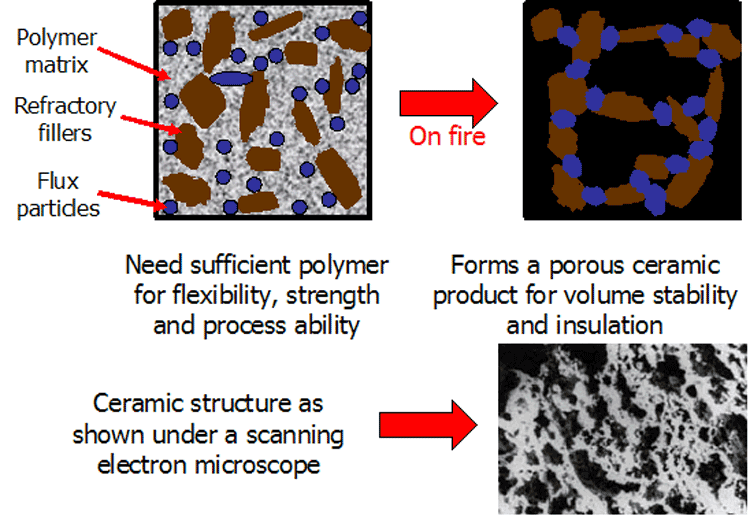 Polymer matrix

Refractory fillers

Flux particles

On fire

Need sufficient polymer for flexibility, strength and process ability

Forms a porous ceramic product for volume stability and insulation

Ceramic structure as shown under a scanning electron microscope